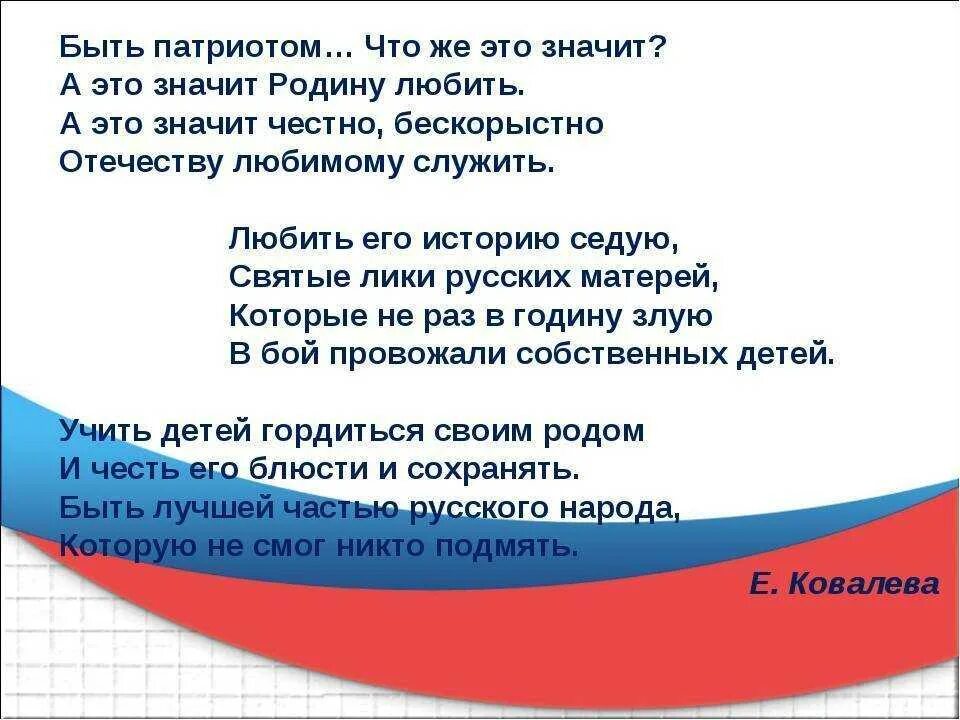 Быть патриотом… Что же это значит?
А это значит Родину любить.
А это значит честно, бескорыстно
Отечеству любимому служить.

Любить его историю седую,
Святые лики русских матерей,
Которые не раз в годину злую
В бой провожали собственных детей.

Учить детей гордиться своим родом
И честь его блюсти и сохранять.
Быть лучшей частью русского народа,
Которую не смог никто подмять.

Е. Ковалева